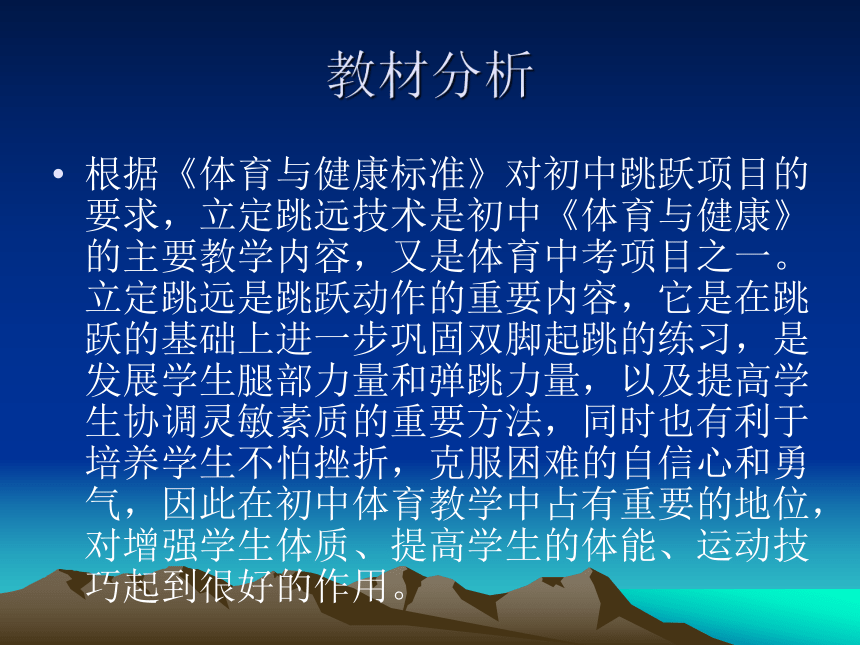 教材分析

• 根据《体育与健康标准》对初中跳跃项目的要求，立定跳远技术是初中《体育与健康》的主要教学内容，又是体育中考项目之一。立定跳远是跳跃动作的重要内容，它是在跳跃的基础上进一步巩固双脚起跳的练习，是发展学生腿部力量和弹跳力量，以及提高学生协调灵敏素质的重要方法，同时也有利于培养学生不怕挫折，克服困难的自信心和勇气，因此在初中体育教学中占有重要的地位，对增强学生体质、提高学生的体能、运动技巧起到很好的作用。